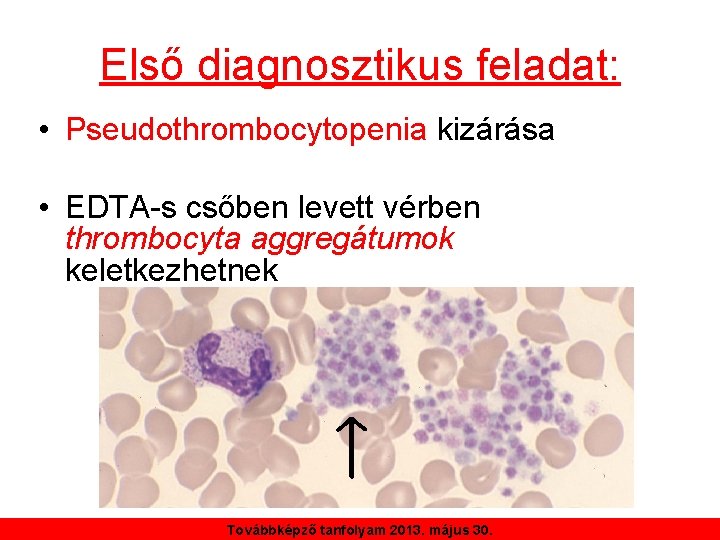 Első diagnosztikus feladat:

• Pseudothrombocytopenia kizárása

• EDTA-s csőben levett vérben thrombocyta aggregátumok keletkezhetnek

Továbbképző tanfolyam 2013. május 30.